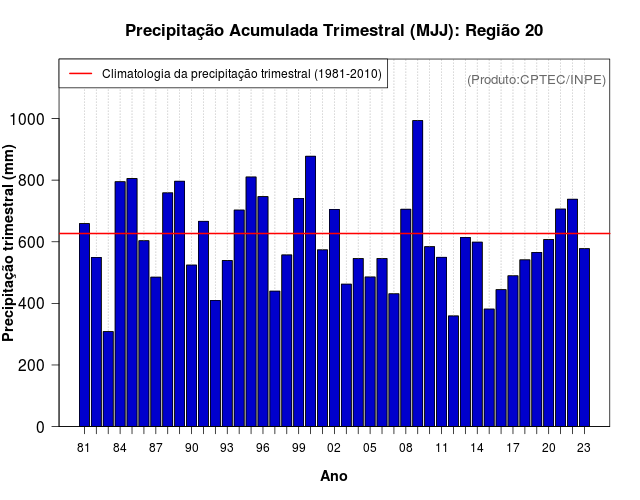 Precipitação Acumulada Trimestral (MJJ): Região 20

Climatologia da precipitação trimestral (1981-2010)

(Produto:CPTEC/INPE)

Precipitação trimestral (mm)

1000
800
600
400
200
0

81 84 87 90 93 96 99 02 05 08 11 14 17 20 23

Ano